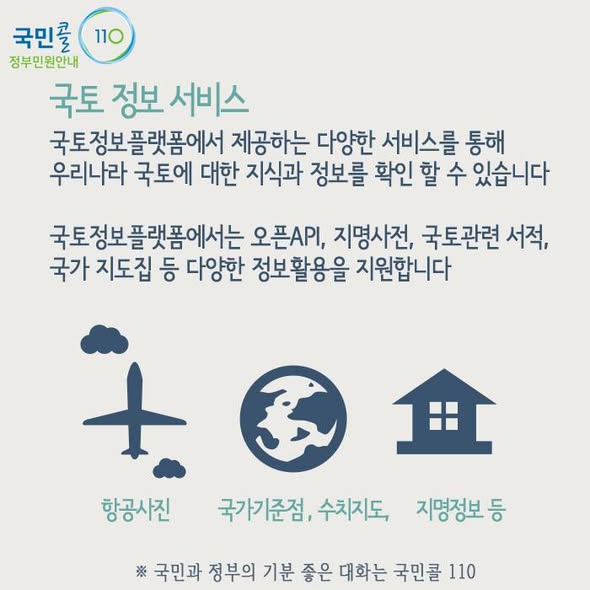 국민콜 110
정부민원안내

국토 정보 서비스

국토정보플랫폼에서 제공하는 다양한 서비스를 통해 우리나라 국토에 대한 지식과 정보를 확인 할 수 있습니다

국토정보플랫폼에서는 오픈API, 지명사전, 국토관련 서적, 국가 지도집 등 다양한 정보활용을 지원합니다

항공사진

국가기준점, 수치지도,

지명정보 등

※ 국민과 정부의 기분 좋은 대화는 국민콜 110